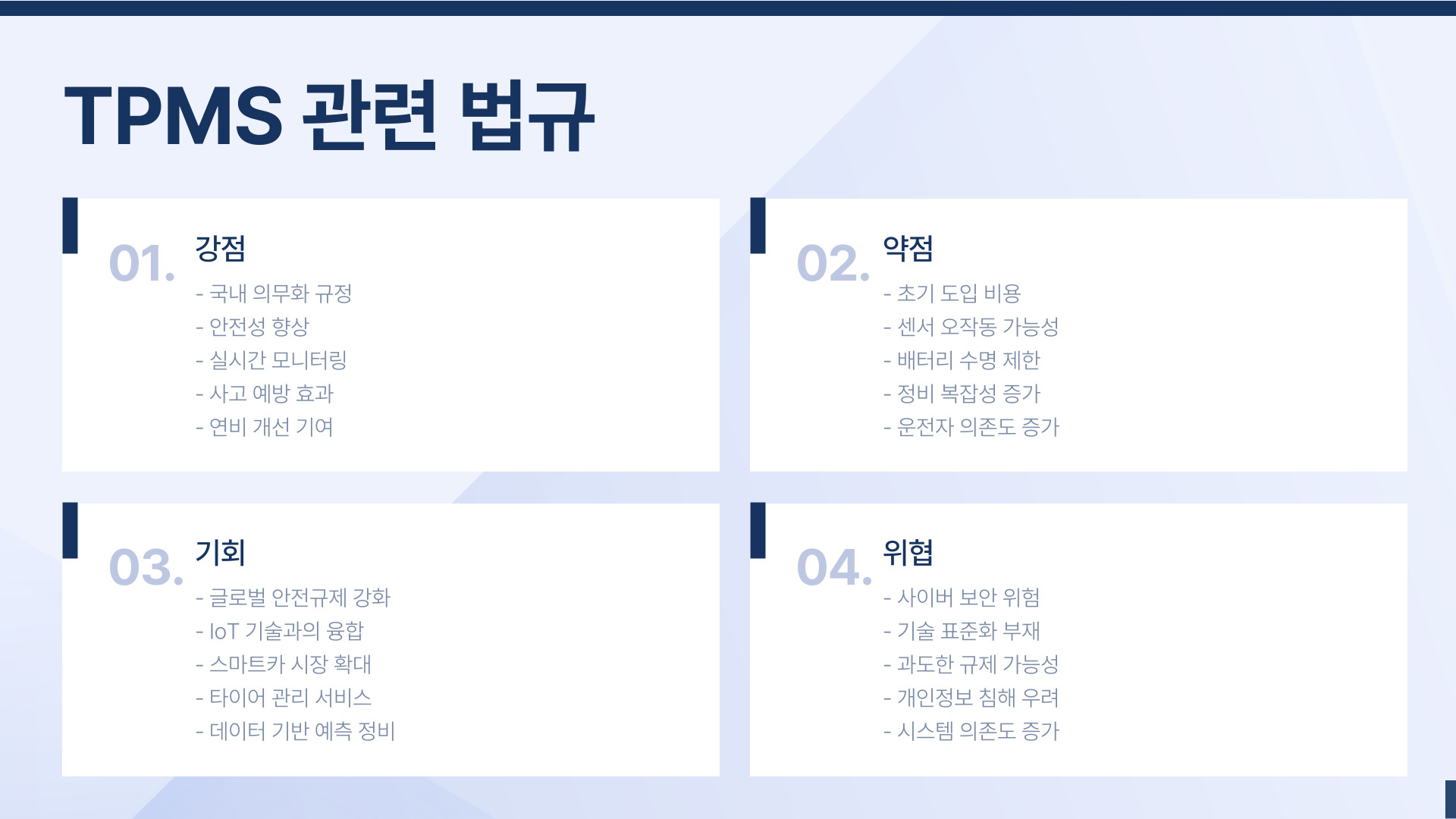 TPMS 관련 법규

01. 강점
- 국내 의무화 규정
- 안전성 향상
- 실시간 모니터링
- 사고 예방 효과
- 연비 개선 기여

02. 약점
- 초기 도입 비용
- 센서 오작동 가능성
- 배터리 수명 제한
- 정비 복잡성 증가
- 운전자 의존도 증가

03. 기회
- 글로벌 안전규제 강화
- IoT 기술과의 융합
- 스마트카 시장 확대
- 타이어 관리 서비스
- 데이터 기반 예측 정비

04. 위협
- 사이버 보안 위험
- 기술 표준화 부재
- 과도한 규제 가능성
- 개인정보 침해 우려
- 시스템 의존도 증가